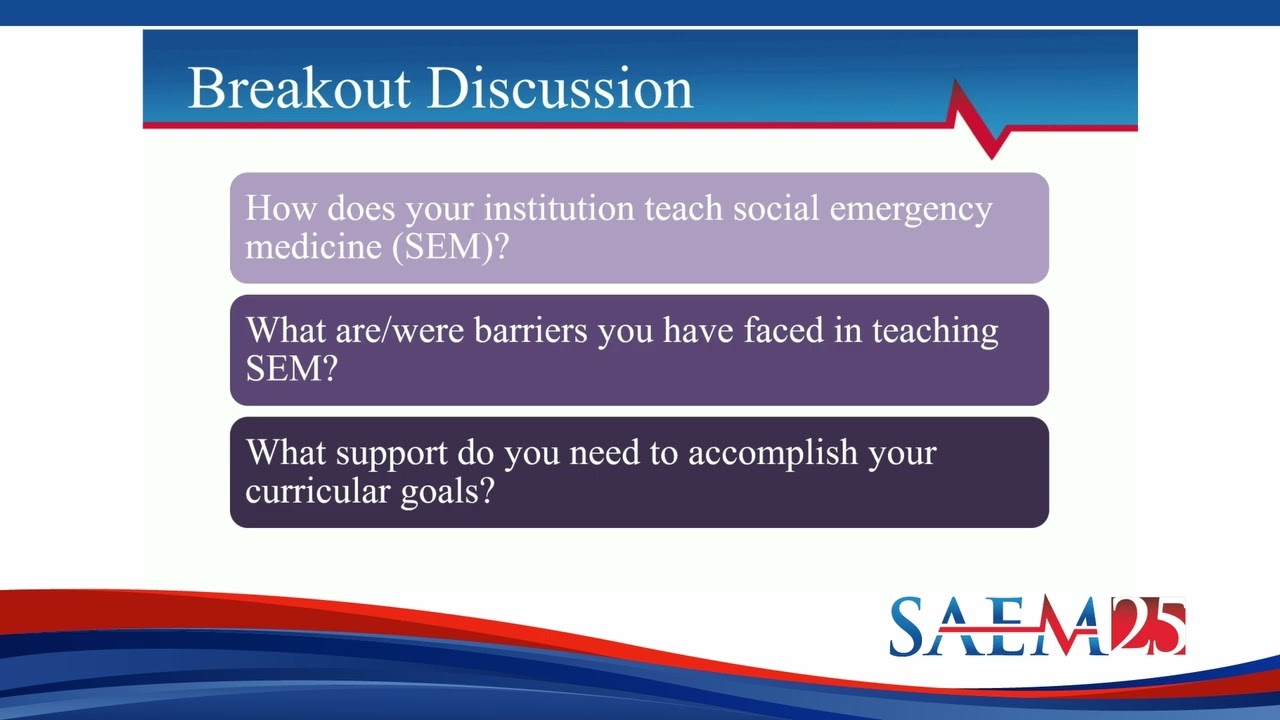 Breakout Discussion

How does your institution teach social emergency medicine (SEM)?

What are/were barriers you have faced in teaching SEM?

What support do you need to accomplish your curricular goals?

SAEM25